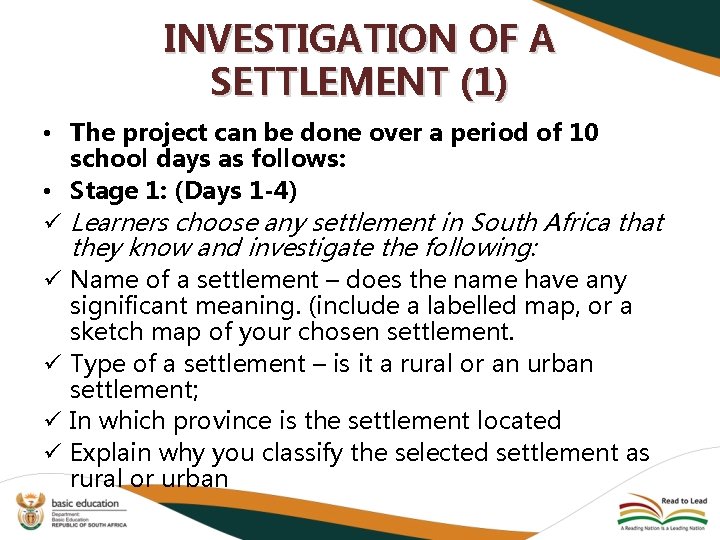 INVESTIGATION OF A SETTLEMENT (1)

• The project can be done over a period of 10 school days as follows:
• Stage 1: (Days 1-4)
✓ Learners choose any settlement in South Africa that they know and investigate the following:
✓ Name of a settlement – does the name have any significant meaning. (include a labelled map, or a sketch map of your chosen settlement.
✓ Type of a settlement – is it a rural or an urban settlement;
✓ In which province is the settlement located
✓ Explain why you classify the selected settlement as rural or urban

basic education
Department:
Basic Education
REPUBLIC OF SOUTH AFRICA

Read to Lead
A Reading Nation is a Leading Nation